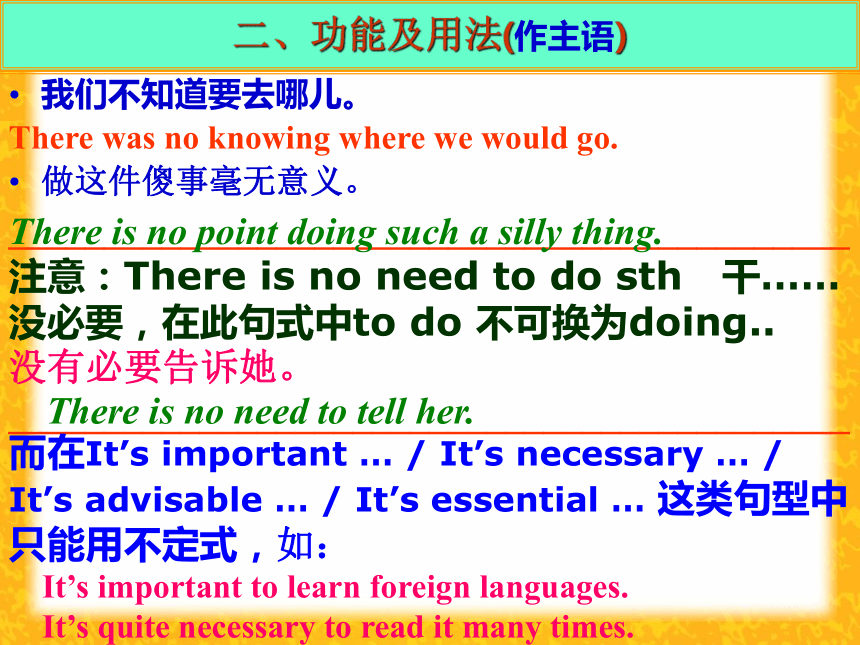 二、功能及用法(作主语)

• 我们不知道要去哪儿。

There was no knowing where we would go.

• 做这件傻事毫无意义。

There is no point doing such a silly thing.

注意：There is no need to do sth 干……没必要，在此句式中to do 不可换为doing..

没有必要告诉她。

There is no need to tell her.

而在It’s important … / It’s necessary … / It’s advisable … / It’s essential … 这类句型中只能用不定式，如：

It’s important to learn foreign languages.

It’s quite necessary to read it many times.